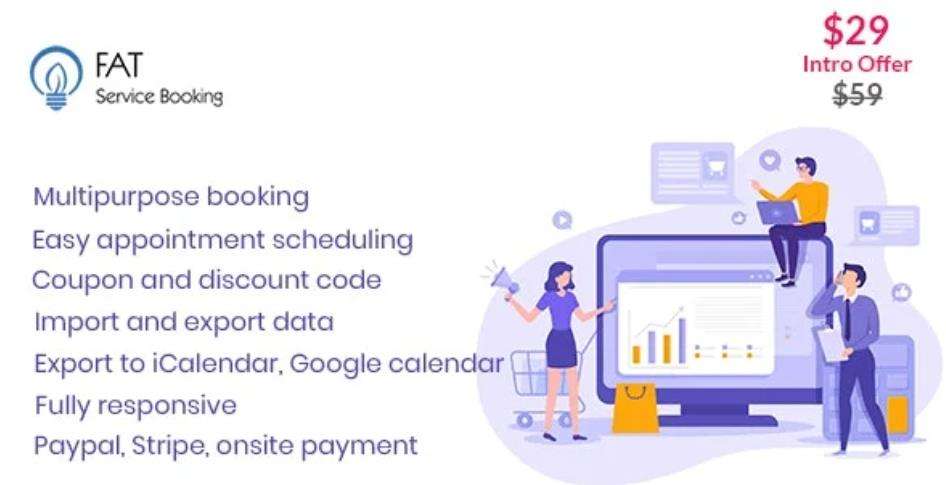 FAT
Service Booking

$29
Intro Offer
~~$59~~

Multipurpose booking
Easy appointment scheduling
Coupon and discount code
Import and export data
Export to iCalendar, Google calendar
Fully responsive
Paypal, Stripe, onsite payment